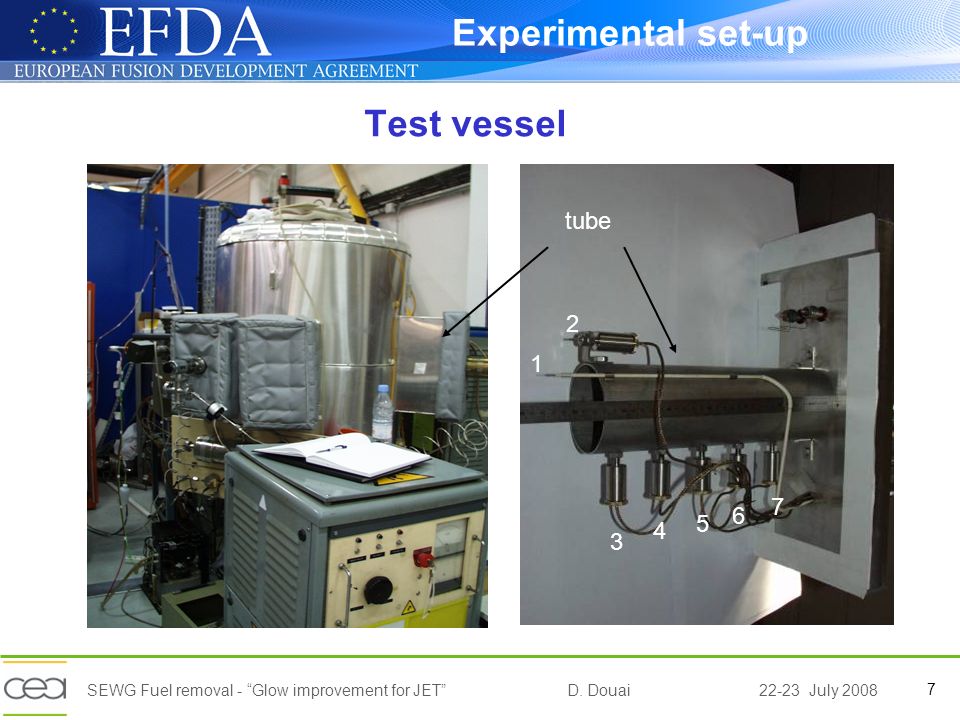 EFDA
EUROPEAN FUSION DEVELOPMENT AGREEMENT

Experimental set-up

Test vessel

tube

2
1
3
4
5
6
7

cea

SEWG Fuel removal - "Glow improvement for JET"

D. Douai

22-23 July 2008

7